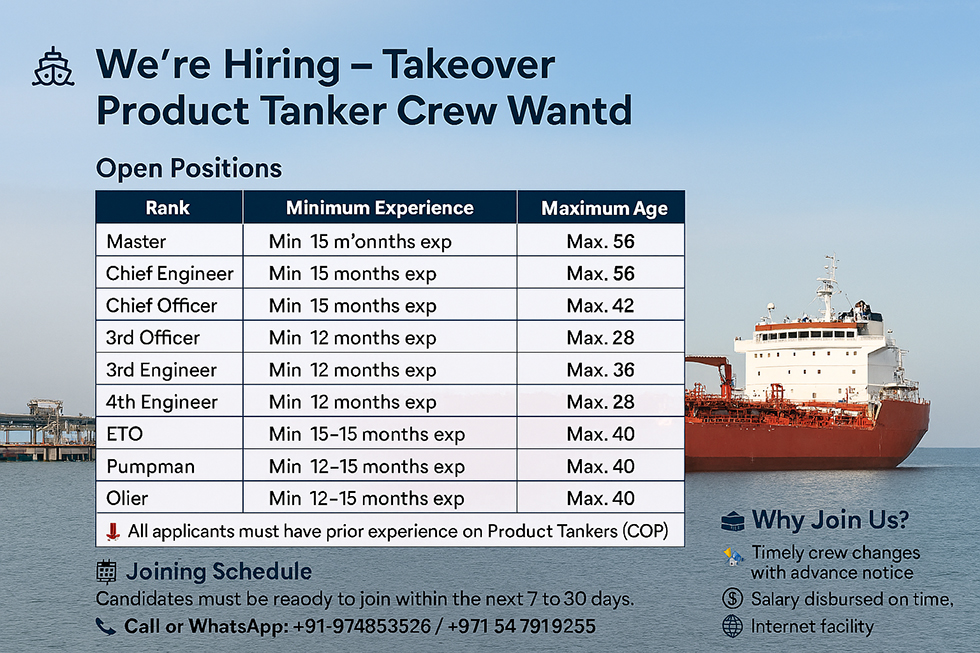 We're Hiring – Takeover Product Tanker Crew Wantd

Open Positions

| Rank | Minimum Experience | Maximum Age |
|---|---|---|
| Master | Min 15 m'onnths exp | Max. 56 |
| Chief Engineer | Min 15 months exp | Max. 56 |
| Chief Officer | Min 15 months exp | Max. 42 |
| 3rd Officer | Min 12 months exp | Max. 28 |
| 3rd Engineer | Min 12 months exp | Max. 36 |
| 4th Engineer | Min 12 months exp | Max. 28 |
| ETO | Min 15–15 months exp | Max. 40 |
| Pumpman | Min 12–15 months exp | Max. 40 |
| Olier | Min 12–15 months exp | Max. 40 |

All applicants must have prior experience on Product Tankers (COP)

Joining Schedule
Candidates must be reaody to join within the next 7 to 30 days.

Call or WhatsApp: +91-974853526 / +971 54 7919255

Why Join Us?
Timely crew changes with advance notice
Salary disbursed on time,
Internet facility